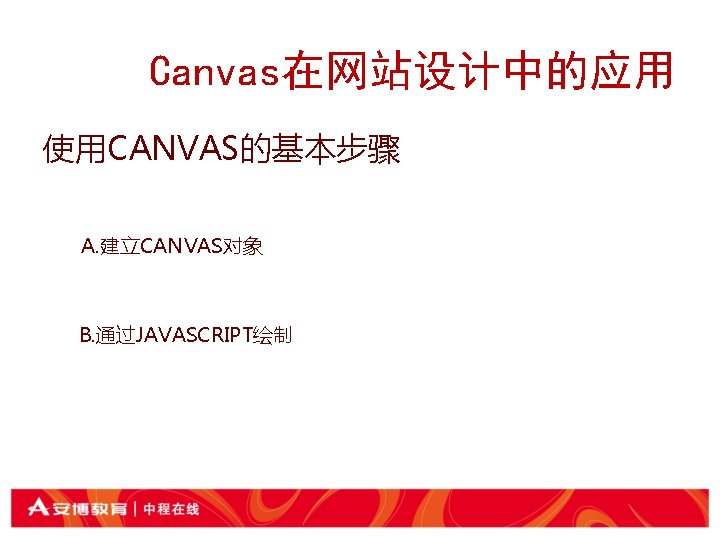 Canvas在网站设计中的应用

使用CANVAS的基本步骤

A.建立CANVAS对象

B.通过JAVASCRIPT绘制

安博教育 | 中程在线